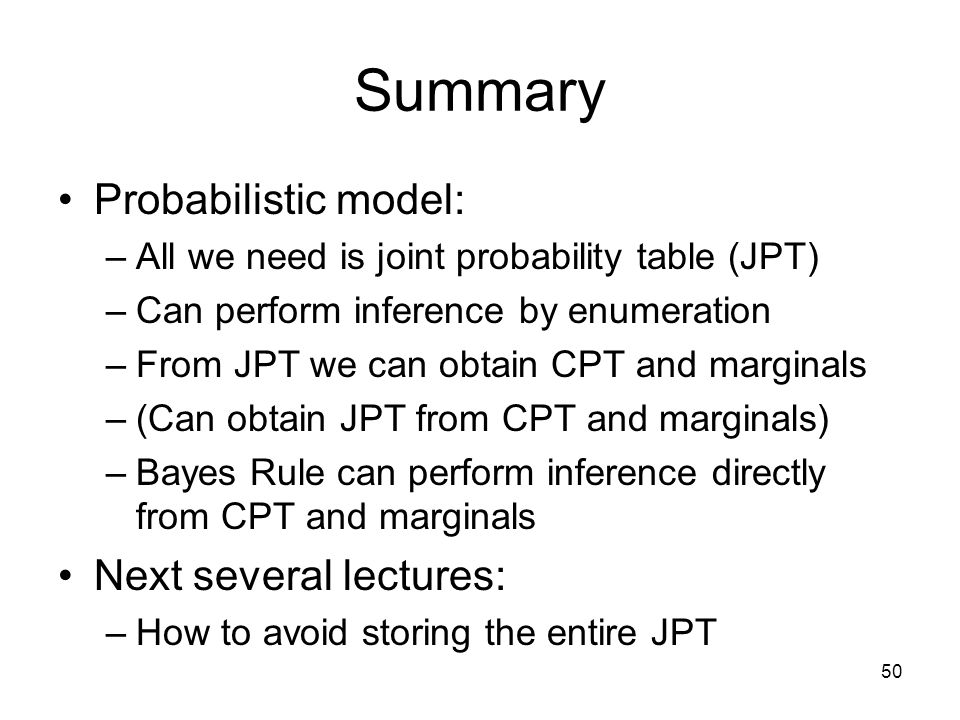 Summary

• Probabilistic model:
– All we need is joint probability table (JPT)
– Can perform inference by enumeration
– From JPT we can obtain CPT and marginals
– (Can obtain JPT from CPT and marginals)
– Bayes Rule can perform inference directly from CPT and marginals

• Next several lectures:
– How to avoid storing the entire JPT

50